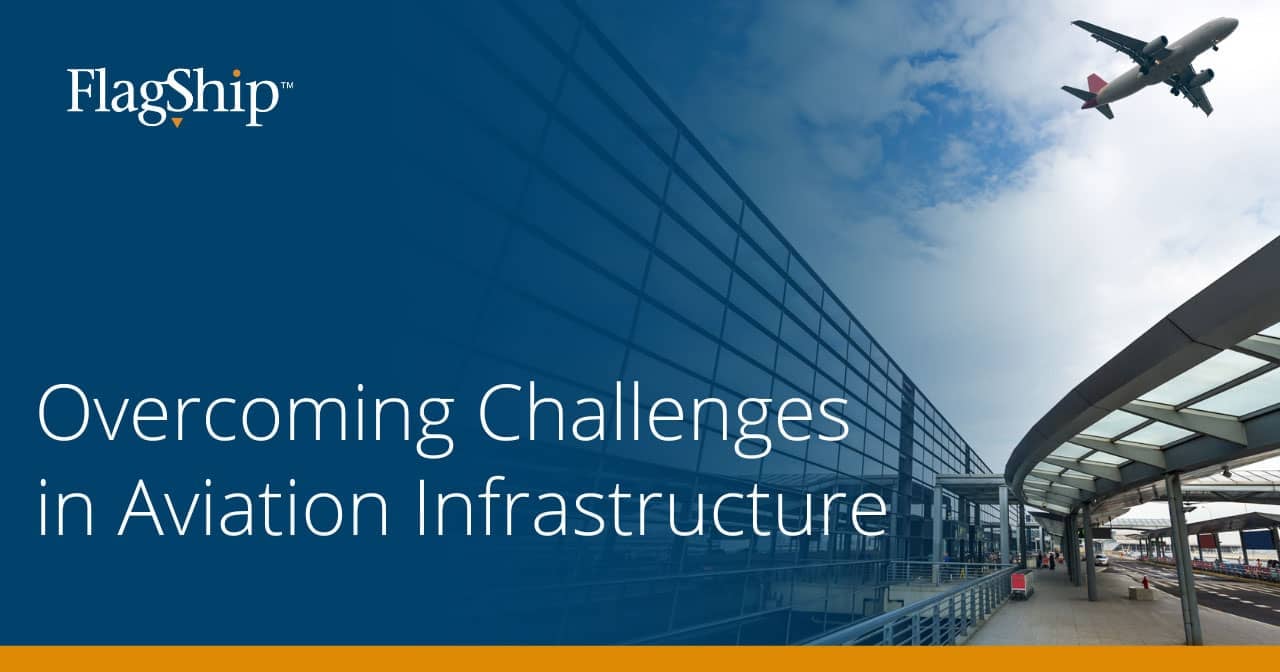 FlagShip™

Overcoming Challenges in Aviation Infrastructure